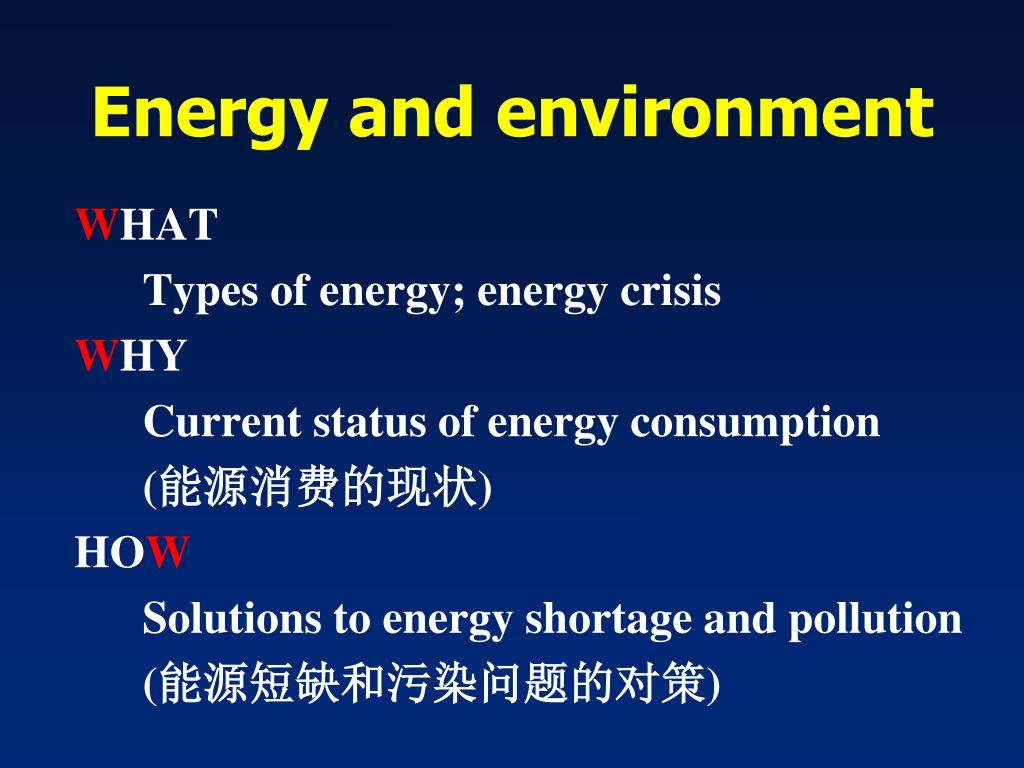 Energy and environment

WHAT

Types of energy; energy crisis

WHY

Current status of energy consumption (能源消费的现状)

HOW

Solutions to energy shortage and pollution (能源短缺和污染问题的对策)